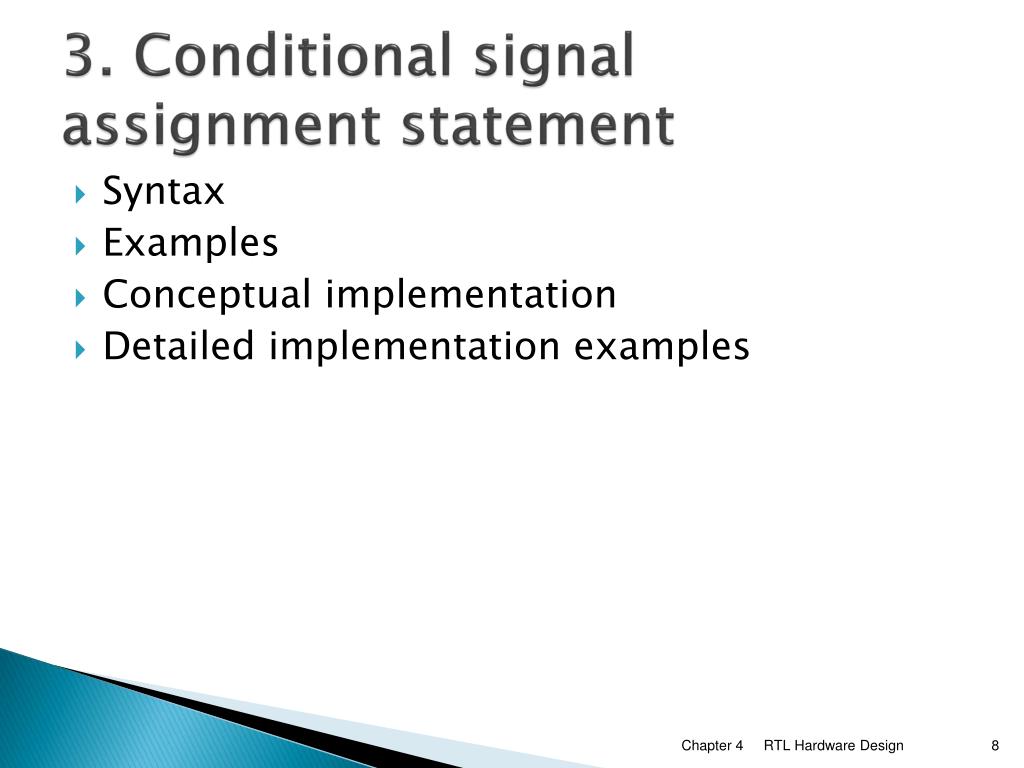 3. Conditional signal assignment statement

Syntax
Examples
Conceptual implementation
Detailed implementation examples

Chapter 4 RTL Hardware Design 8